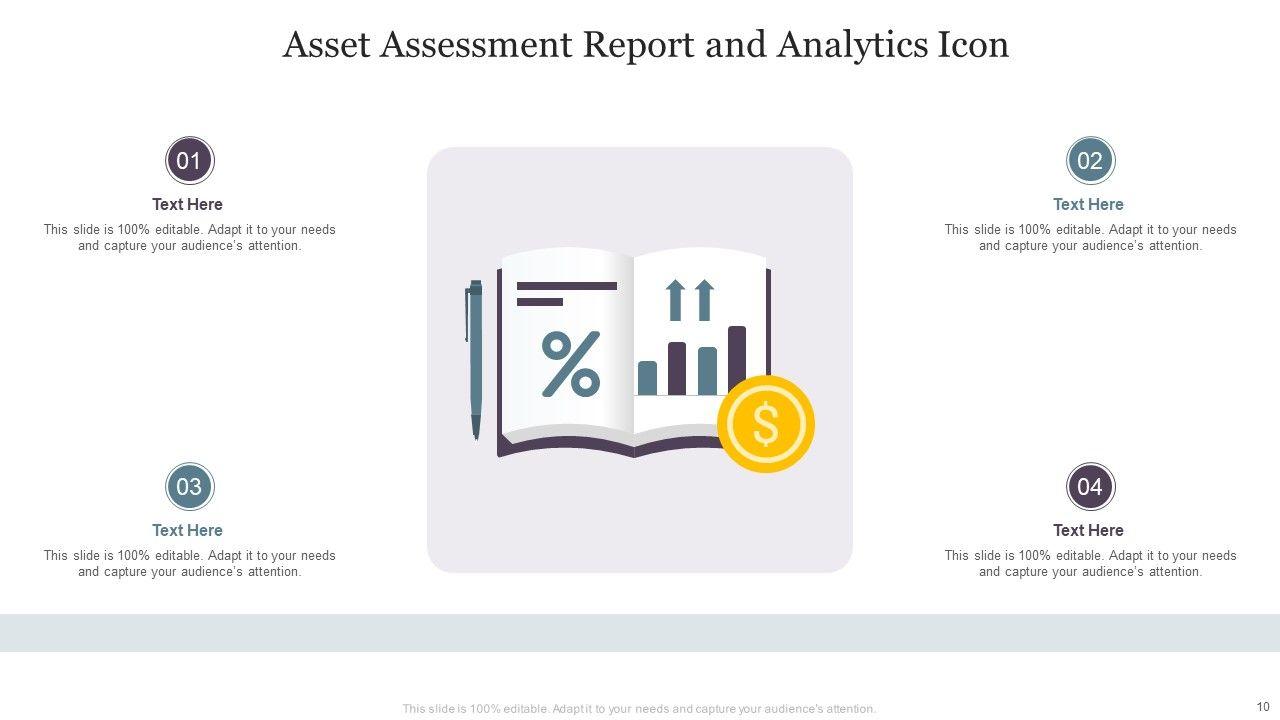 Asset Assessment Report and Analytics Icon

01

Text Here

This slide is 100% editable. Adapt it to your needs and capture your audience's attention.

02

Text Here

This slide is 100% editable. Adapt it to your needs and capture your audience's attention.

%

$

03

Text Here

This slide is 100% editable. Adapt it to your needs and capture your audience's attention.

04

Text Here

This slide is 100% editable. Adapt it to your needs and capture your audience's attention.

This slide is 100% editable. Adapt it to your needs and capture your audience's attention.

10